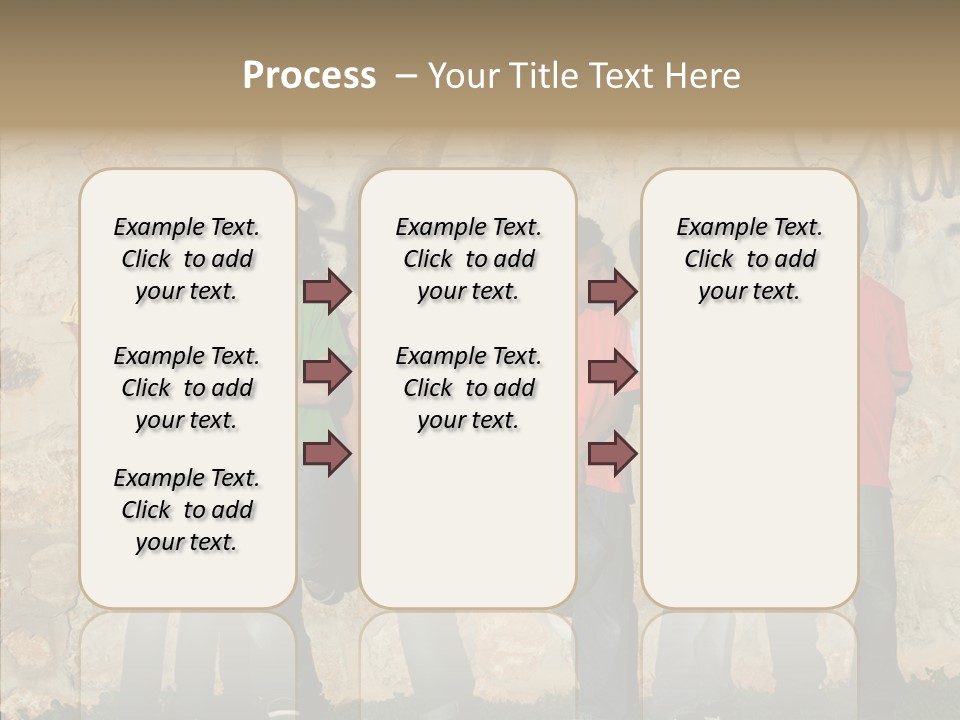 Process – Your Title Text Here

Example Text. Click to add your text.

Example Text. Click to add your text.

Example Text. Click to add your text.

Example Text. Click to add your text.

Example Text. Click to add your text.

Example Text. Click to add your text.